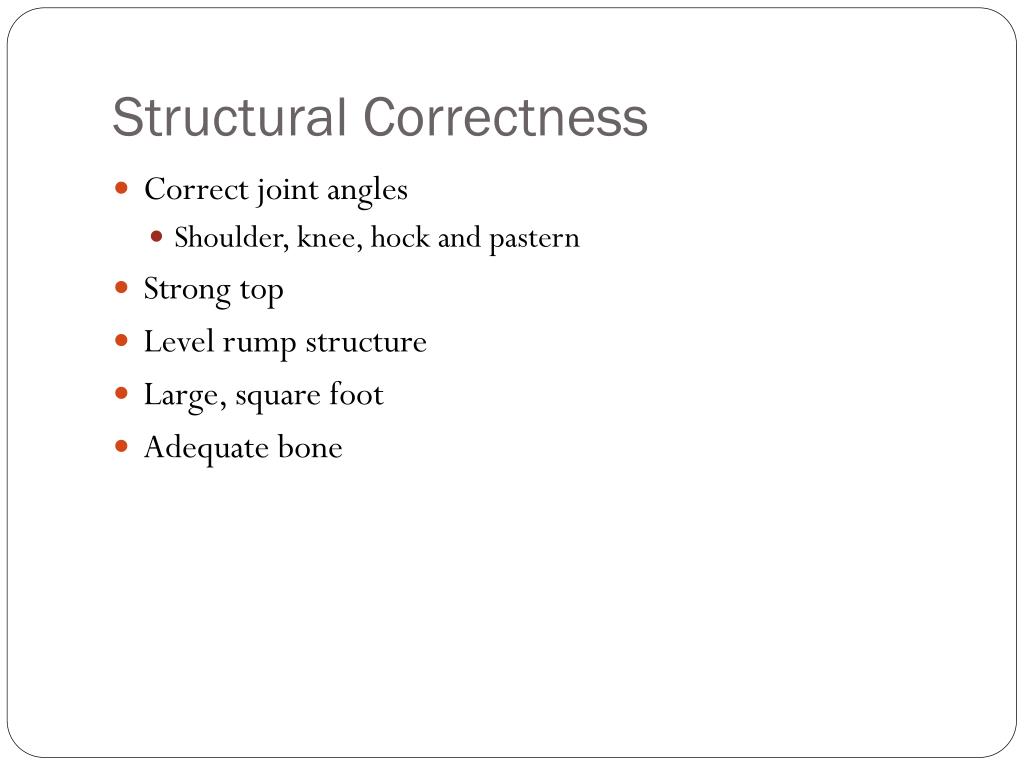 Structural Correctness

- Correct joint angles
  - Shoulder, knee, hock and pastern
- Strong top
- Level rump structure
- Large, square foot
- Adequate bone